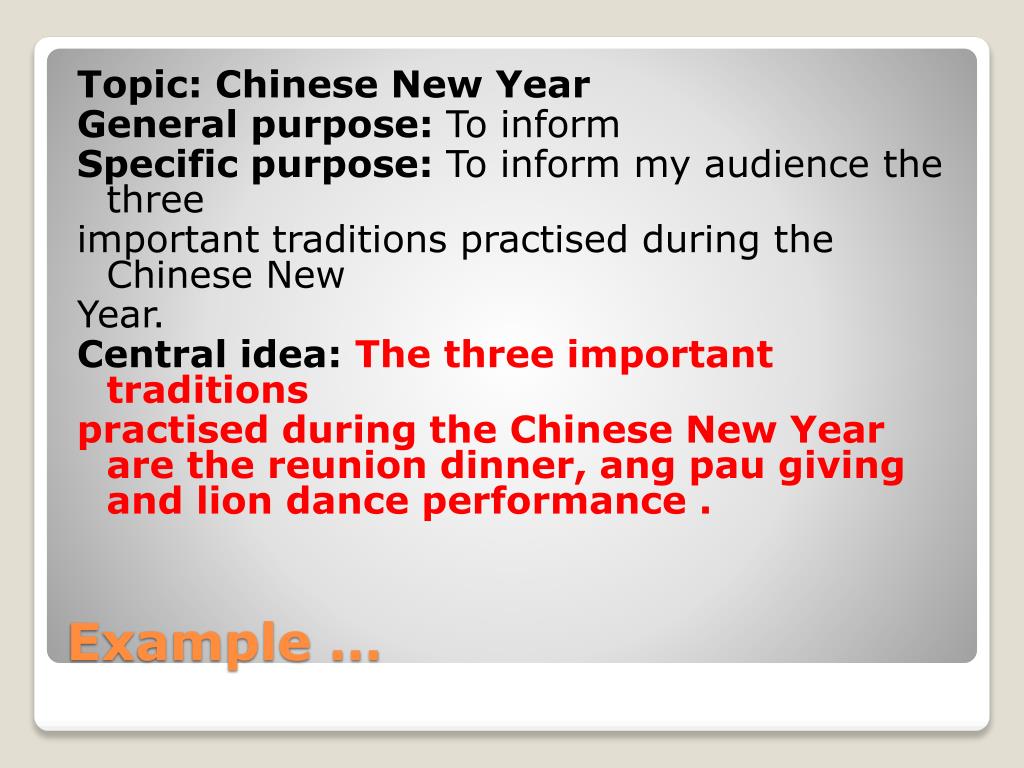 Topic: Chinese New Year
General purpose: To inform
Specific purpose: To inform my audience the three
important traditions practised during the Chinese New
Year.
Central idea: The three important traditions
practised during the Chinese New Year are the reunion dinner, ang pau giving and lion dance performance .

Example …